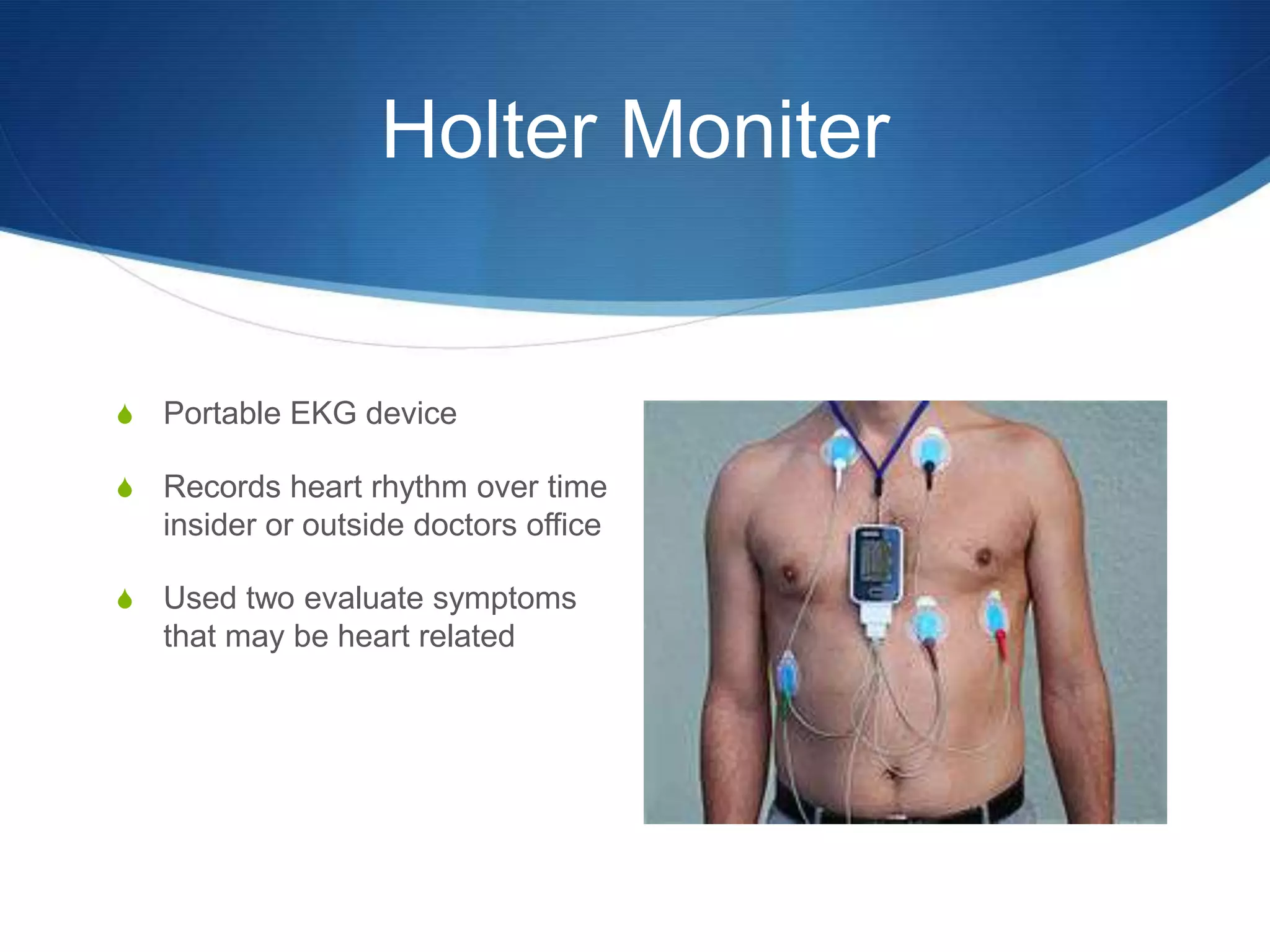 Holter Moniter

Portable EKG device

Records heart rhythm over time insider or outside doctors office

Used two evaluate symptoms that may be heart related